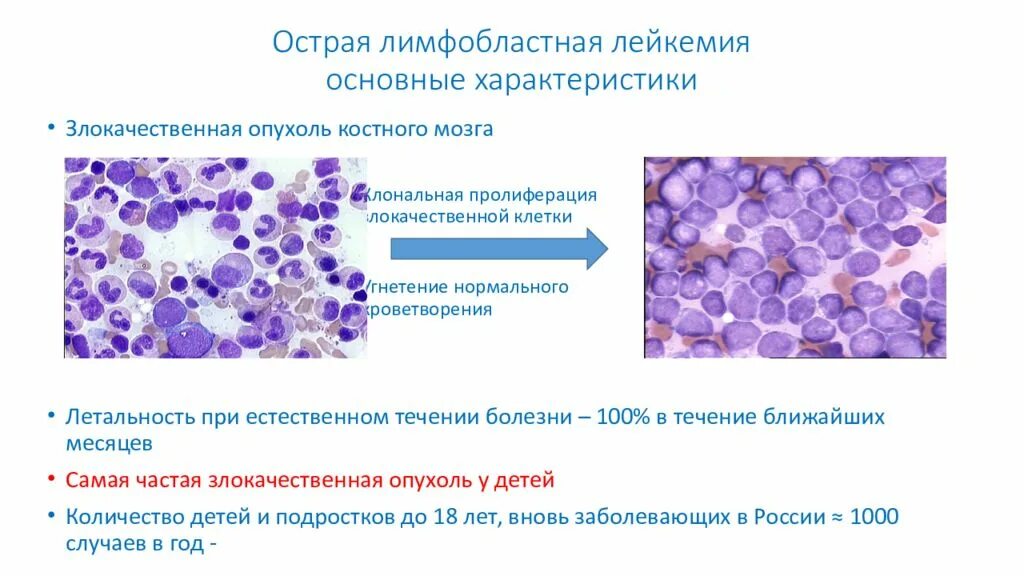 Острая лимфобластная лейкемия
основные характеристики

• Злокачественная опухоль костного мозга

Клональная пролиферация злокачественной клетки

Угнетение нормального кроветворения

• Летальность при естественном течении болезни – 100% в течение ближайших месяцев
• Самая частая злокачественная опухоль у детей
• Количество детей и подростков до 18 лет, вновь заболевающих в России ≈ 1000 случаев в год -